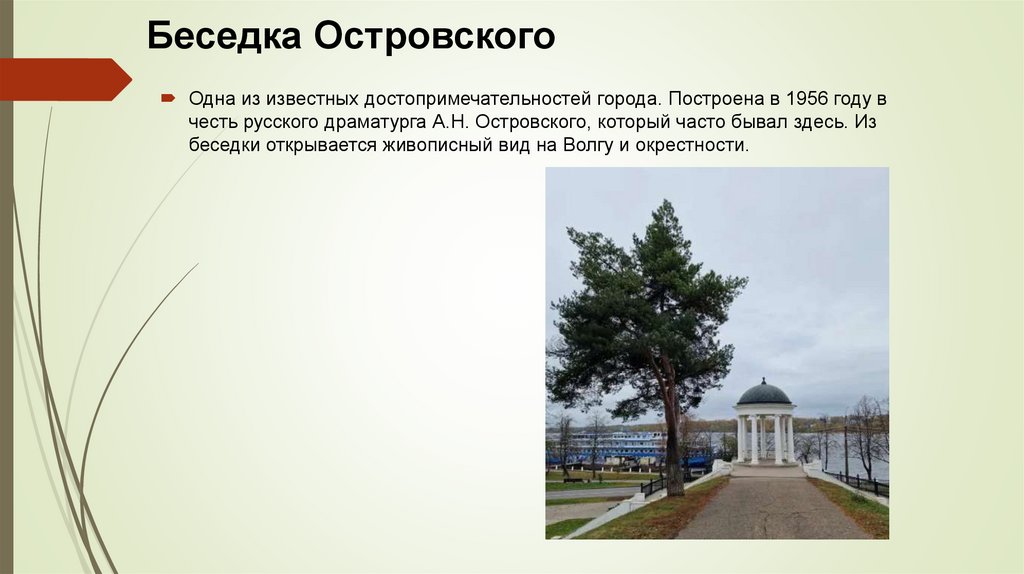 Беседка Островского

Одна из известных достопримечательностей города. Построена в 1956 году в честь русского драматурга А.Н. Островского, который часто бывал здесь. Из беседки открывается живописный вид на Волгу и окрестности.